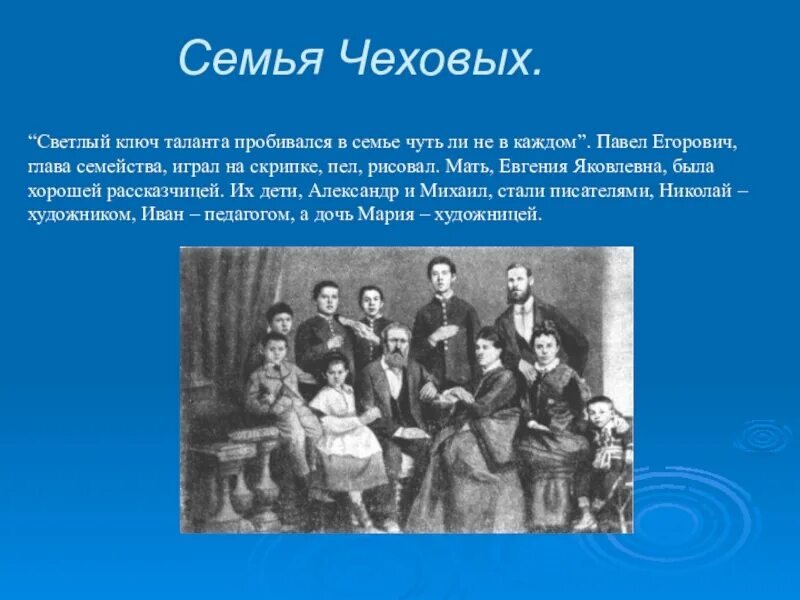 Семья Чеховых.

“Светлый ключ таланта пробивался в семье чуть ли не в каждом”. Павел Егорович, глава семейства, играл на скрипке, пел, рисовал. Мать, Евгения Яковлевна, была хорошей рассказчицей. Их дети, Александр и Михаил, стали писателями, Николай – художником, Иван – педагогом, а дочь Мария – художницей.